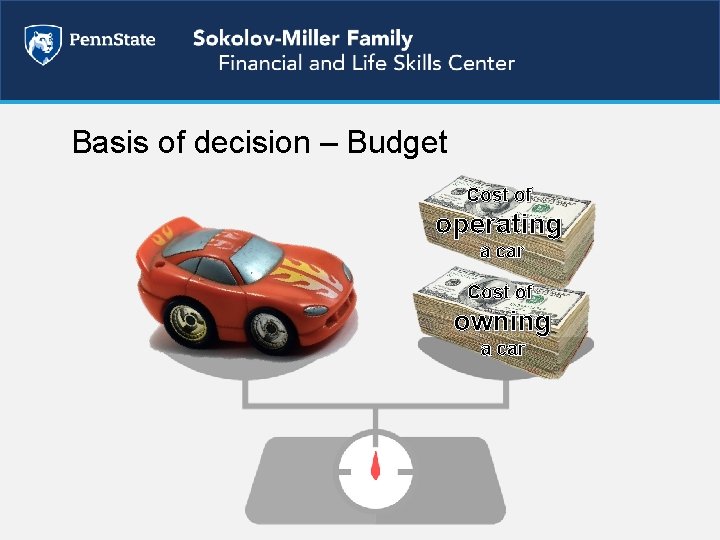 PennState

Sokolov-Miller Family
Financial and Life Skills Center

Basis of decision – Budget

Cost of
operating
a car

Cost of
owning
a car